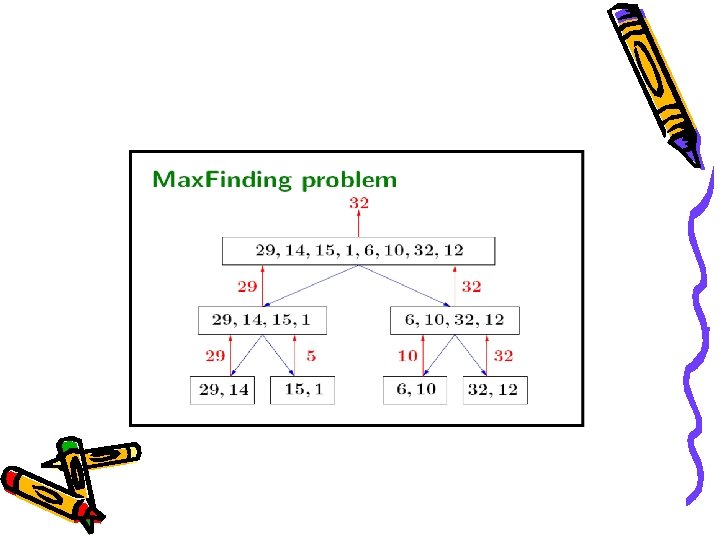 MaxFinding problem

32

29, 14, 15, 1, 6, 10, 32, 12

29

32

29, 14, 15, 1

6, 10, 32, 12

29

5

10

32

29, 14

15, 1

6, 10

32, 12